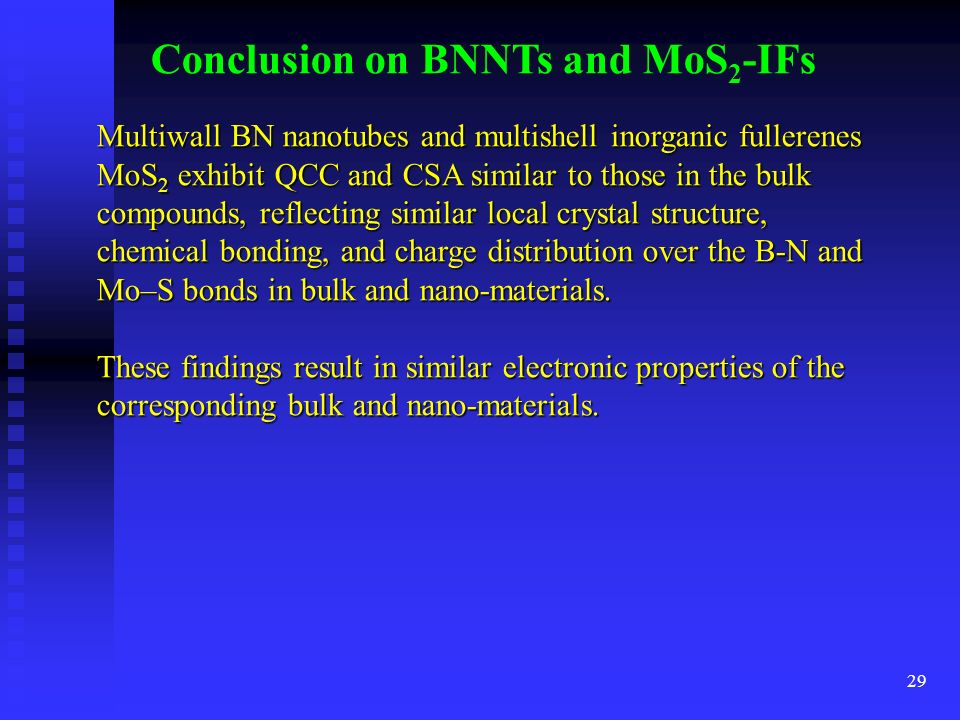 Conclusion on BNNTs and $MoS_2$-IFs

Multiwall BN nanotubes and multishell inorganic fullerenes $MoS_2$ exhibit QCC and CSA similar to those in the bulk compounds, reflecting similar local crystal structure, chemical bonding, and charge distribution over the B-N and Mo–S bonds in bulk and nano-materials.

These findings result in similar electronic properties of the corresponding bulk and nano-materials.

29